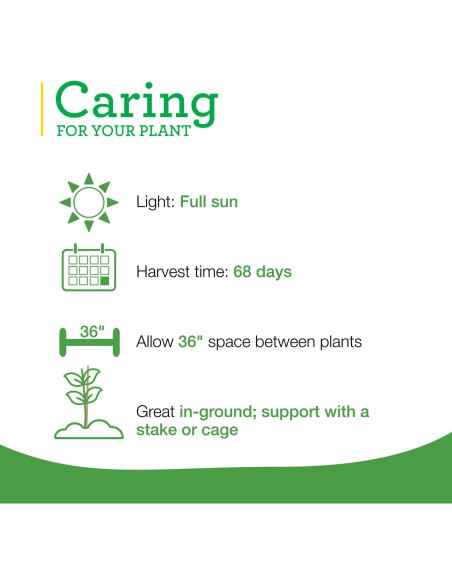 Caring
FOR YOUR PLANT

Light: Full sun

Harvest time: 68 days

36"

Allow 36" space between plants

Great in-ground; support with a stake or cage